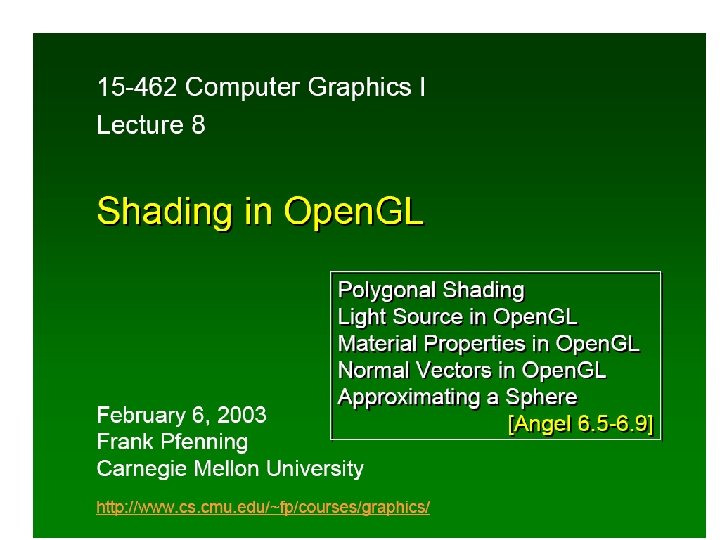 15-462 Computer Graphics I
Lecture 8

Shading in OpenGL

Polygonal Shading
Light Source in OpenGL
Material Properties in OpenGL
Normal Vectors in OpenGL
Approximating a Sphere
[Angel 6.5-6.9]

February 6, 2003
Frank Pfenning
Carnegie Mellon University

http://www.cs.cmu.edu/~fp/courses/graphics/